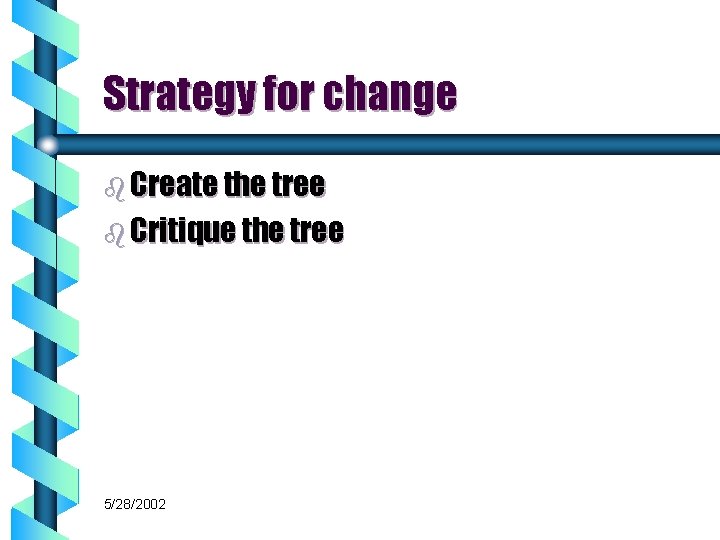 Strategy for change

Create the tree
Critique the tree

5/28/2002